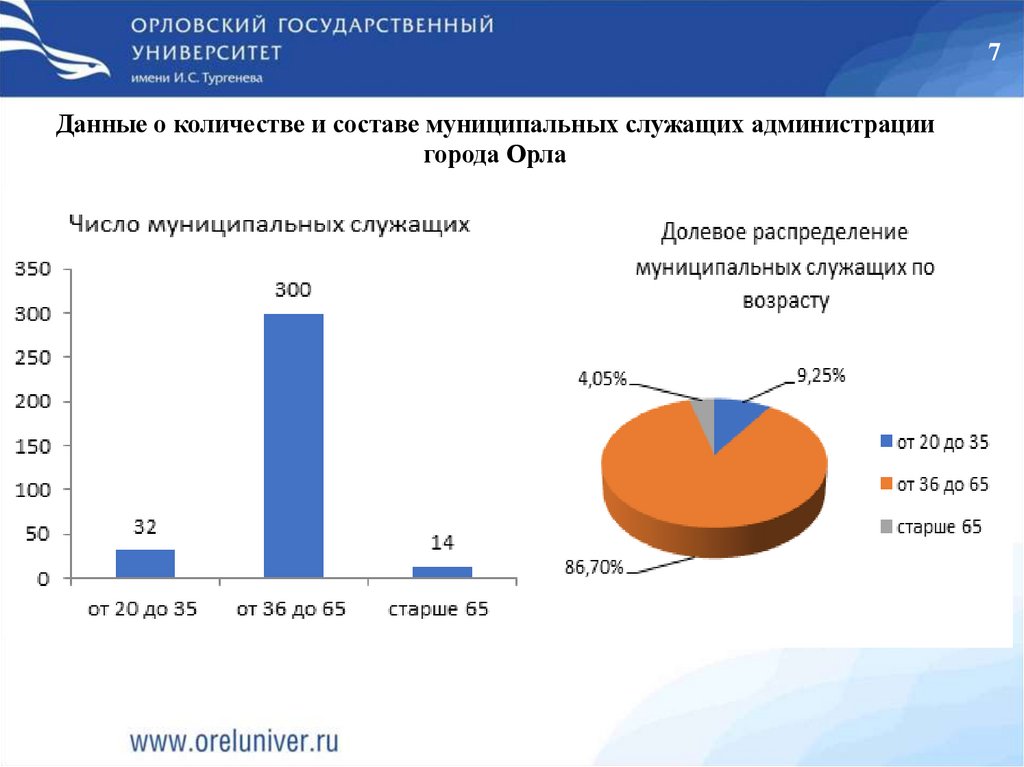 ОРЛОВСКИЙ ГОСУДАРСТВЕННЫЙ УНИВЕРСИТЕТ
имени И.С. Тургенева

7

Данные о количестве и составе муниципальных служащих администрации города Орла

Число муниципальных служащих

350
300
250
200
150
100
50
0

32
300
14

от 20 до 35
от 36 до 65
старше 65

Долевое распределение муниципальных служащих по возрасту

4,05%
9,25%
86,70%

от 20 до 35
от 36 до 65
старше 65

www.oreluniver.ru